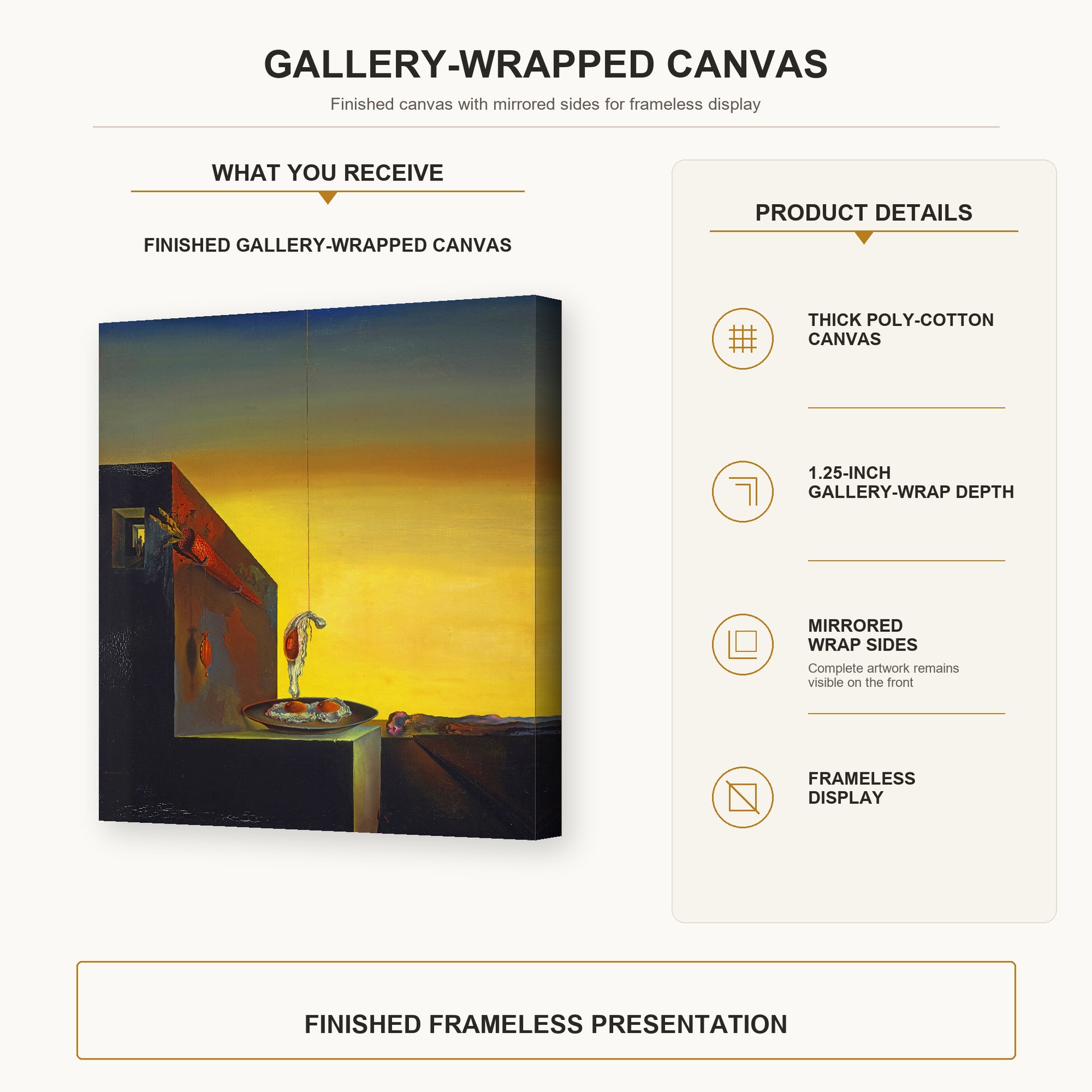 GALLERY-WRAPPED CANVAS

Finished canvas with mirrored sides for frameless display

WHAT YOU RECEIVE

FINISHED GALLERY-WRAPPED CANVAS

PRODUCT DETAILS

THICK POLY-COTTON CANVAS

1.25-INCH GALLERY-WRAP DEPTH

MIRRORED WRAP SIDES

Complete artwork remains visible on the front

FRAMELESS DISPLAY

FINISHED FRAMELESS PRESENTATION